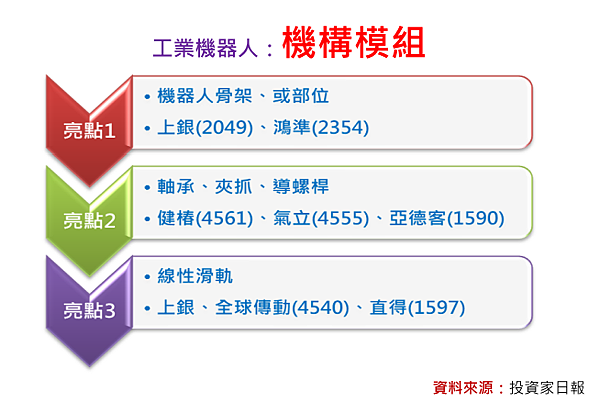 工業機器人：機構模組

亮點1

• 機器人骨架、或部位
• 上銀(2049)、鴻準(2354)

亮點2

• 軸承、夾抓、導螺桿
• 健椿(4561)、氣立(4555)、亞德客(1590)

亮點3

• 線性滑軌
• 上銀、全球傳動(4540)、直得(1597)

資料來源：投資家日報